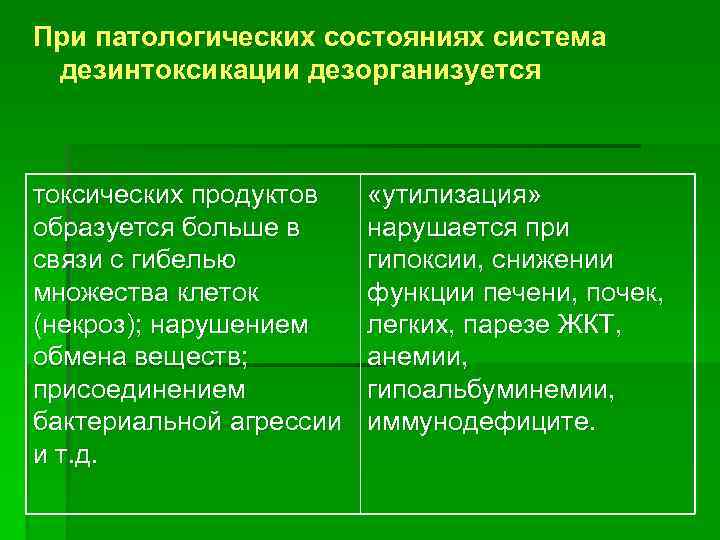 При патологических состояниях система дезинтоксикации дезорганизуется

| токсических продуктов образуется больше в связи с гибелью множества клеток (некроз); нарушением обмена веществ; присоединением бактериальной агрессии и т.д. | «утилизация» нарушается при гипоксии, снижении функции печени, почек, легких, парезе ЖКТ, анемии, гипоальбуминемии, иммунодефиците. |
|---|---|